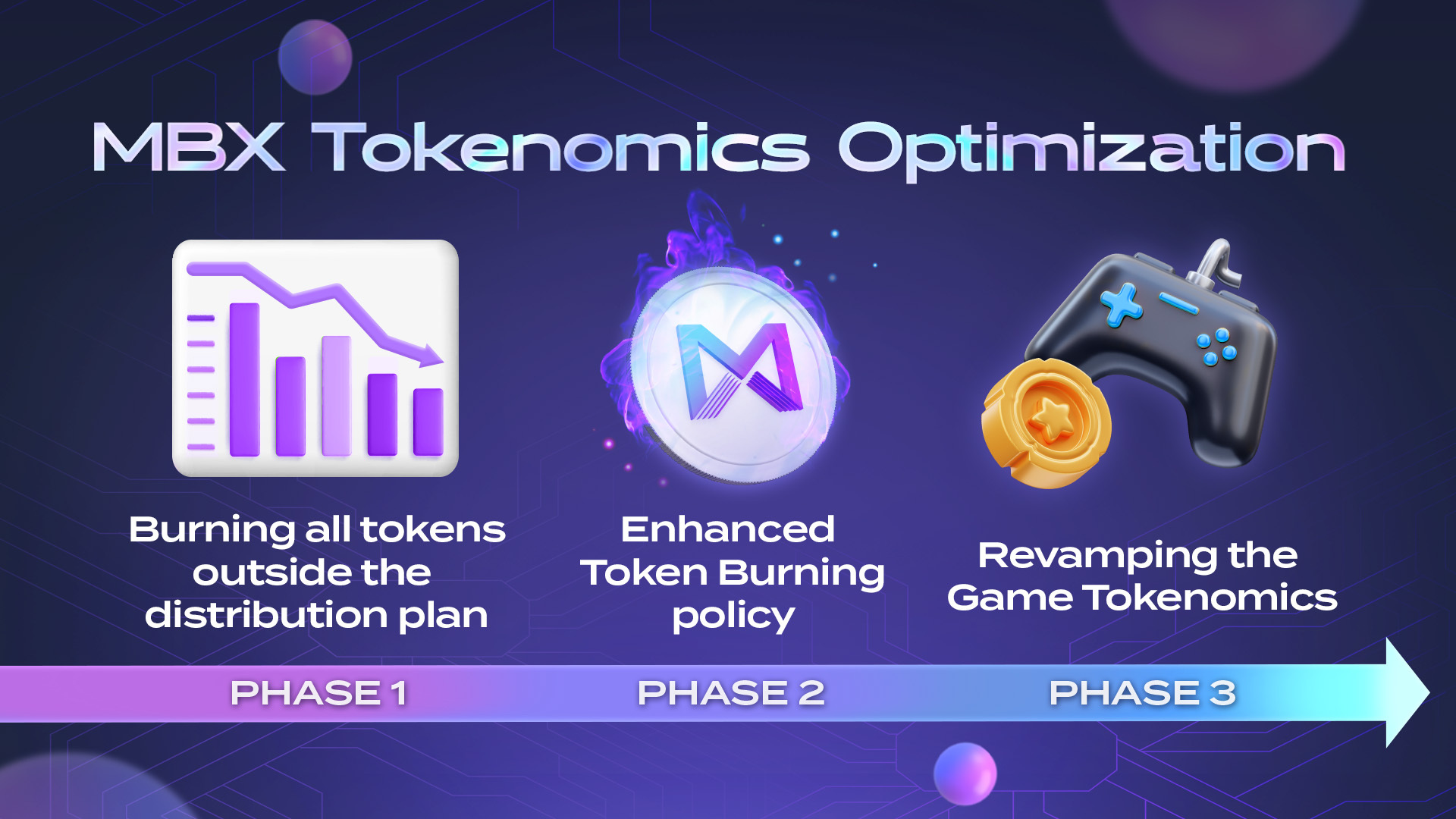 MBX Tokenomics Optimization

Burning all tokens outside the distribution plan

Enhanced Token Burning policy

Revamping the Game Tokenomics

PHASE 1

PHASE 2

PHASE 3